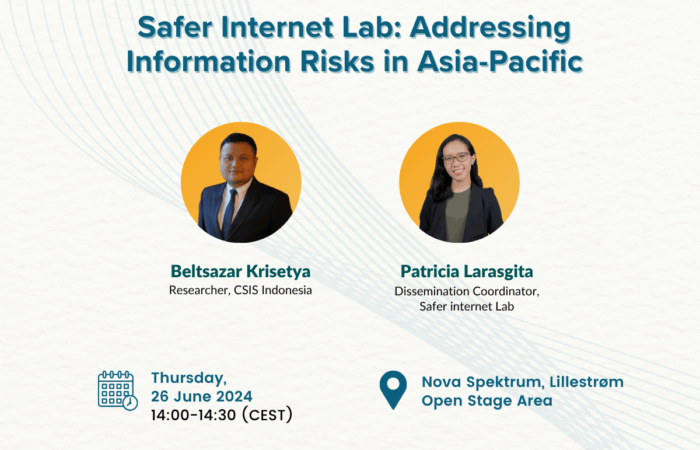 Safer Internet Lab: Addressing Information Risks in Asia-Pacific

Beltsazar Krisetya
Researcher, CSIS Indonesia

Patricia Larasgita
Dissemination Coordinator, Safer internet Lab

Thursday, 26 June 2024
14:00-14:30 (CEST)

Nova Spektrum, Lillestrøm
Open Stage Area